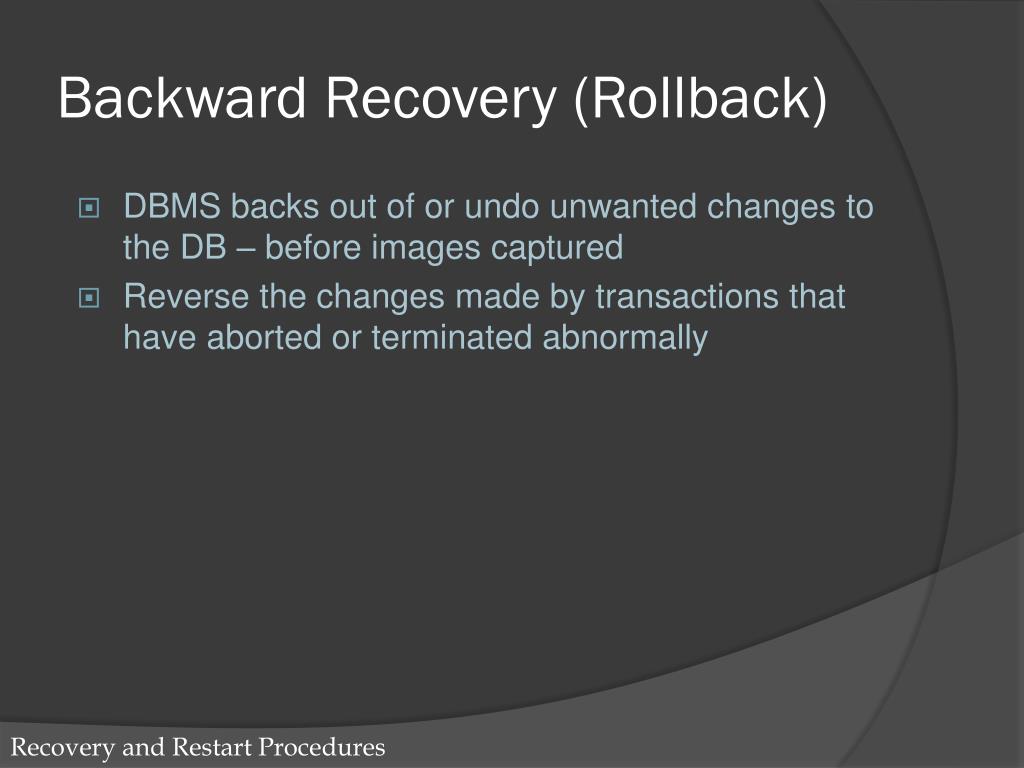 Backward Recovery (Rollback)

DBMS backs out of or undo unwanted changes to the DB – before images captured

Reverse the changes made by transactions that have aborted or terminated abnormally

Recovery and Restart Procedures